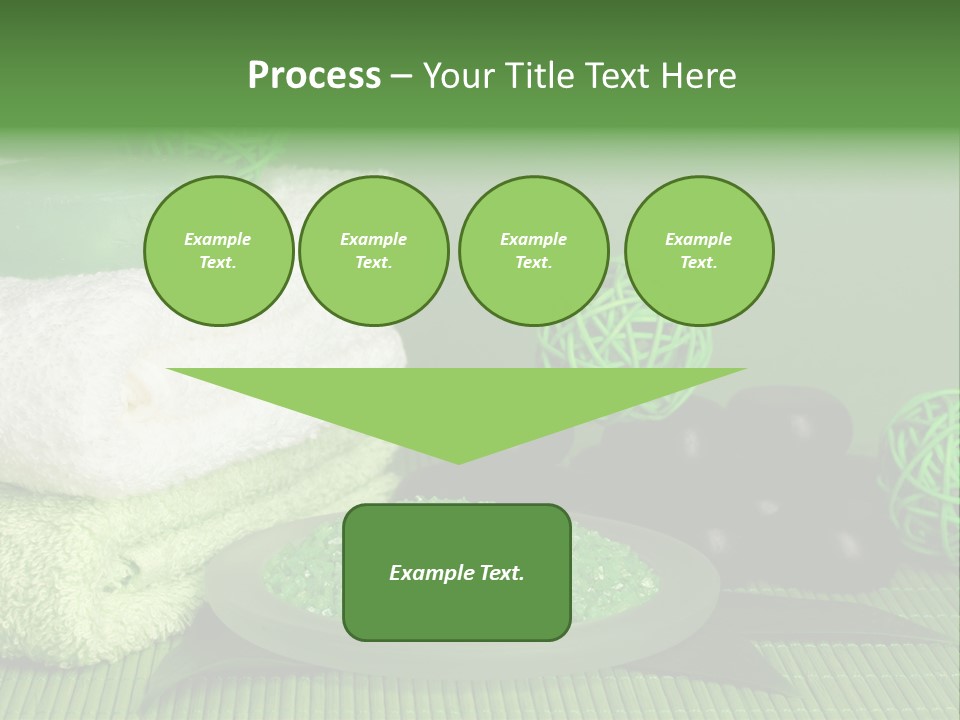 Process – Your Title Text Here

Example Text.

Example Text.

Example Text.

Example Text.

Example Text.